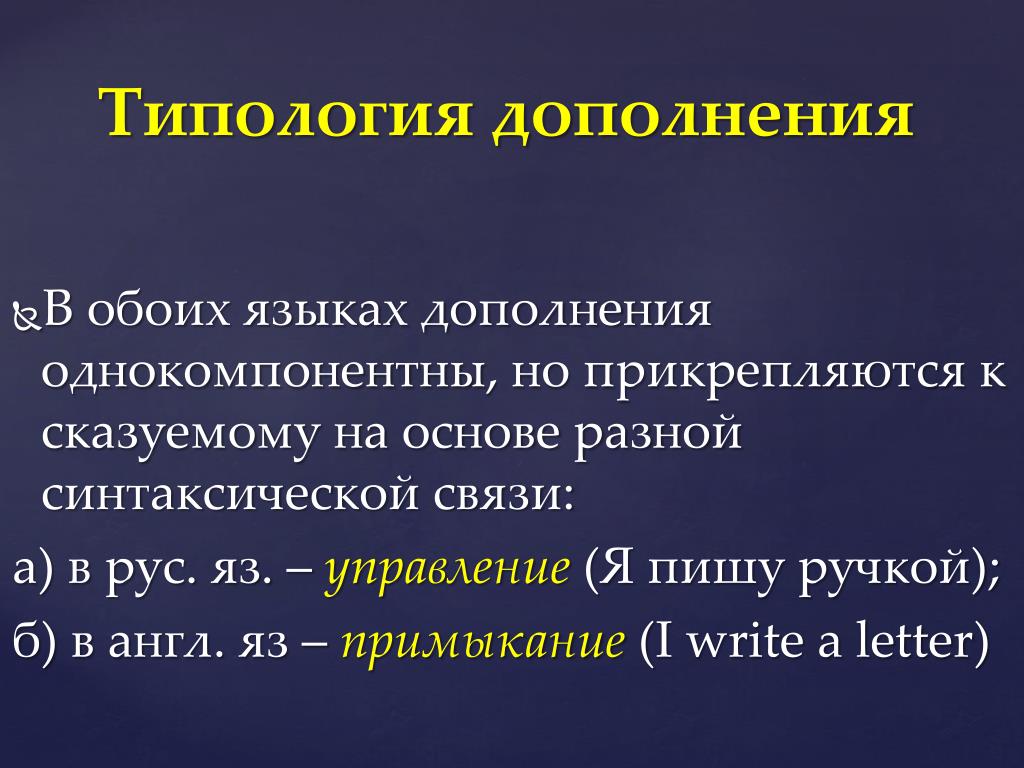 Типология дополнения

В обоих языках дополнения однокомпонентны, но прикрепляются к сказуемому на основе разной синтаксической связи:

а) в рус. яз. – управление (Я пишу ручкой);

б) в англ. яз – примыкание (I write a letter)